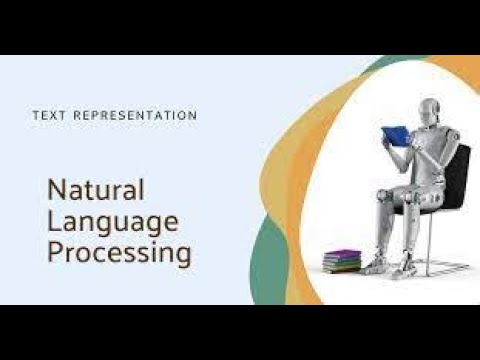 TEXT REPRESENTATION

Natural Language Processing